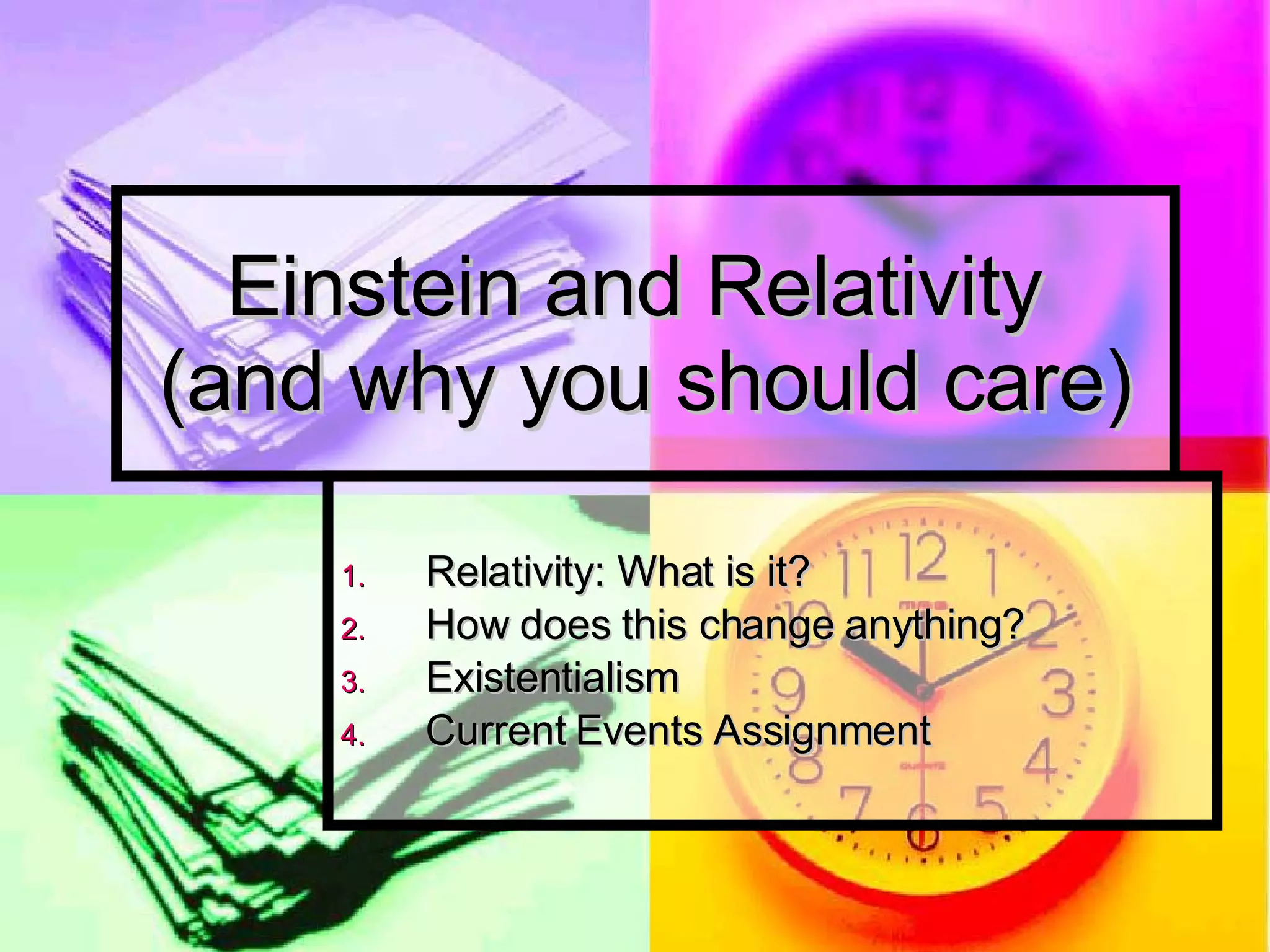 Einstein and Relativity (and why you should care)

1. Relativity: What is it?
2. How does this change anything?
3. Existentialism
4. Current Events Assignment